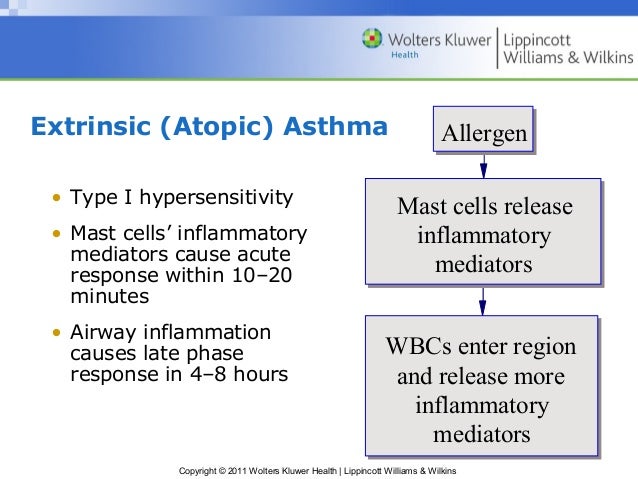 Wolters Kluwer Health | Lippincott Williams & Wilkins

Extrinsic (Atopic) Asthma

• Type I hypersensitivity
• Mast cells' inflammatory mediators cause acute response within 10–20 minutes
• Airway inflammation causes late phase response in 4–8 hours

Allergen

Mast cells release inflammatory mediators

WBCs enter region and release more inflammatory mediators

Copyright © 2011 Wolters Kluwer Health | Lippincott Williams & Wilkins